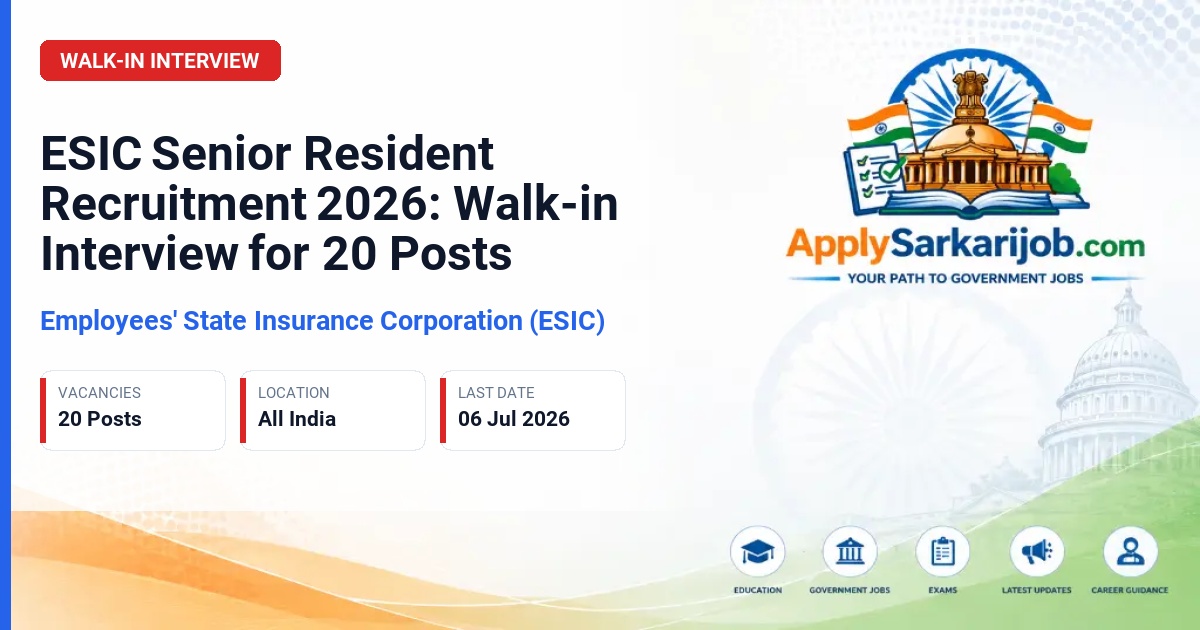 WALK-IN INTERVIEW

ESIC Senior Resident Recruitment 2026: Walk-in Interview for 20 Posts

Employees' State Insurance Corporation (ESIC)

VACANCIES
20 Posts

LOCATION
All India

LAST DATE
06 Jul 2026

ApplySarkarijob.com
YOUR PATH TO GOVERNMENT JOBS

EDUCATION
GOVERNMENT JOBS
EXAMS
LATEST UPDATES
CAREER GUIDANCE